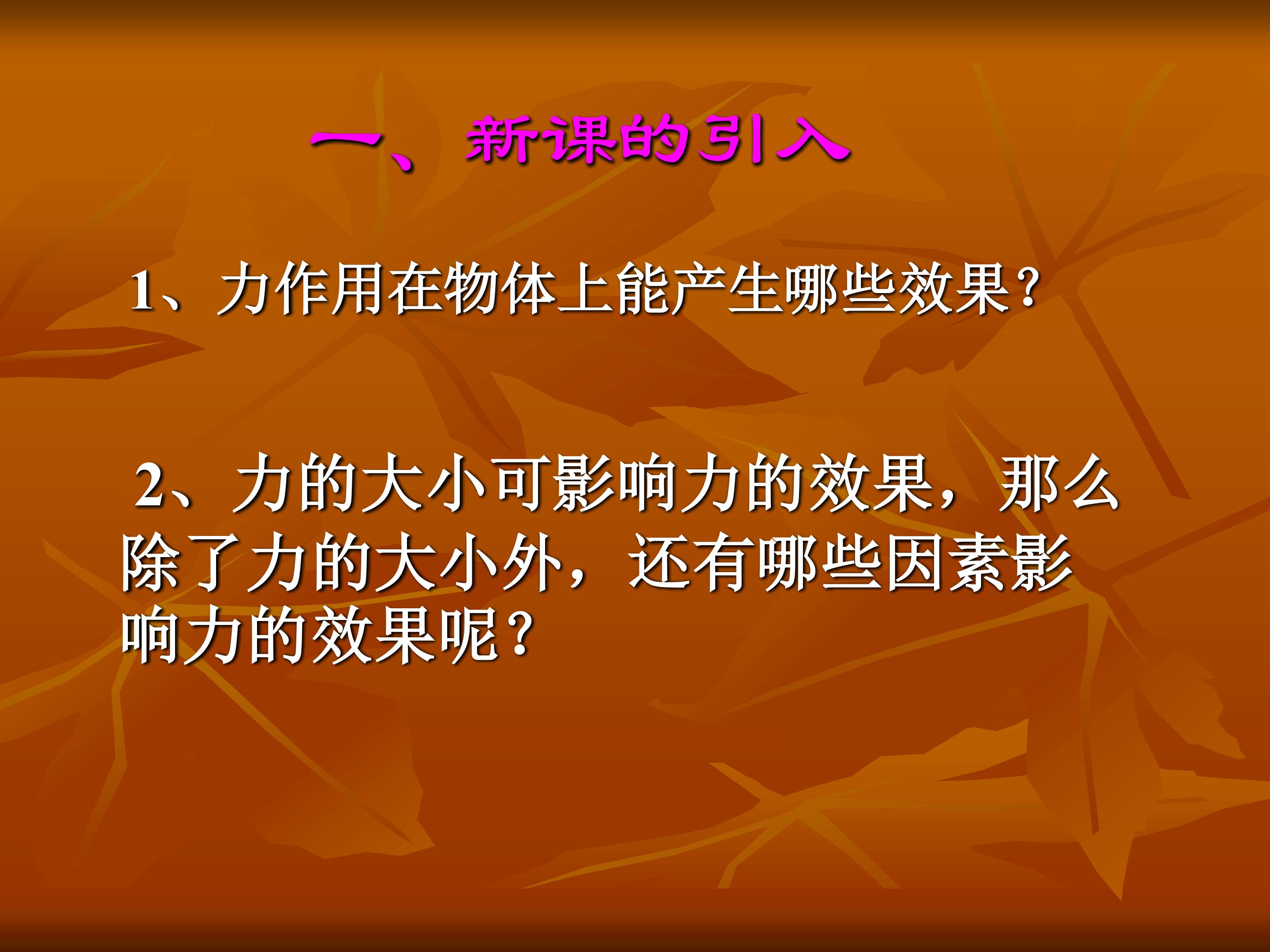 一、新课的引入

1、力作用在物体上能产生哪些效果？

2、力的大小可影响力的效果，那么除了力的大小外，还有哪些因素影响力的效果呢？